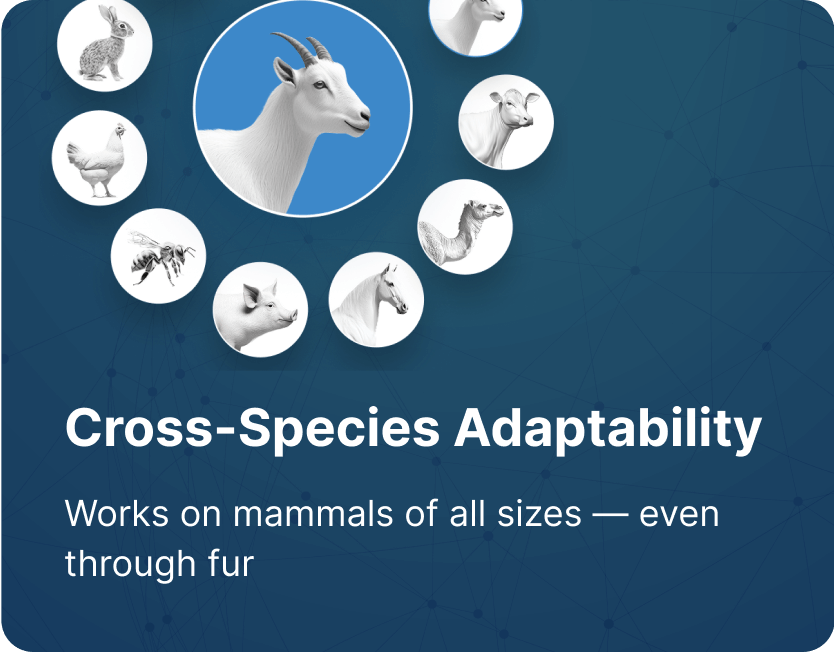 Cross-Species Adaptability

Works on mammals of all sizes — even through fur